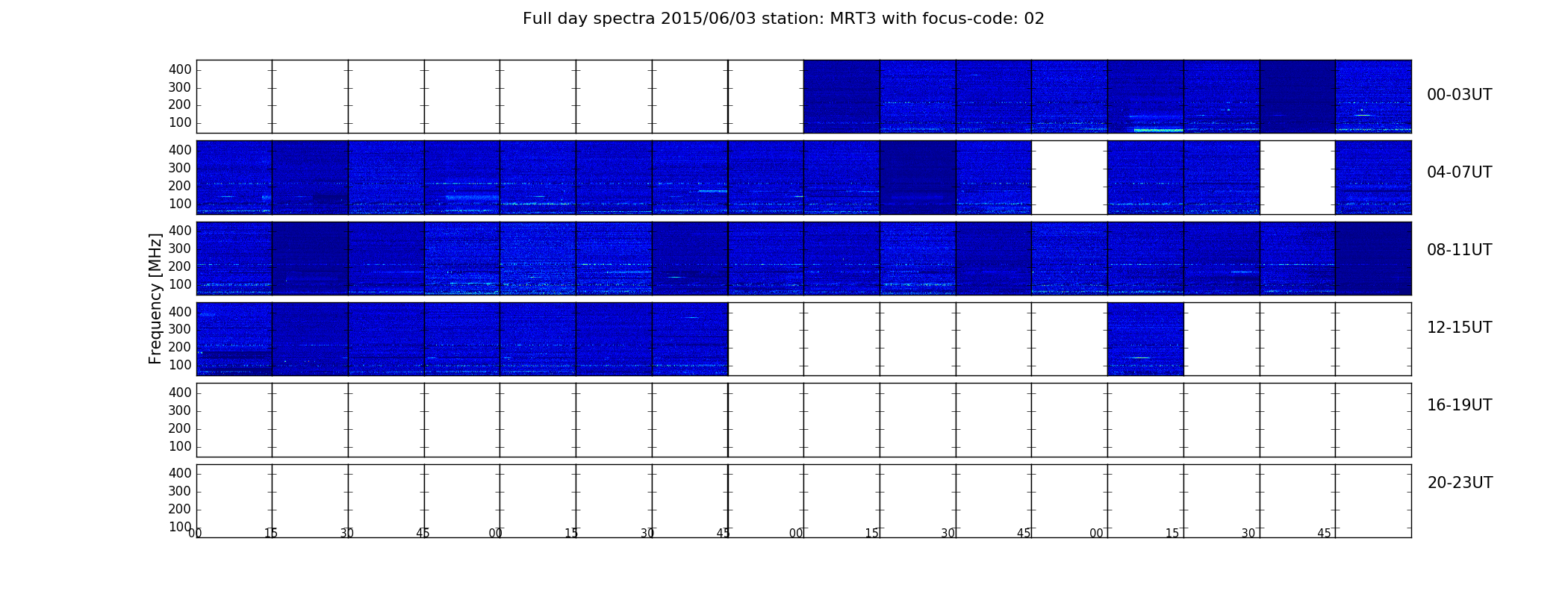 Full day spectra 2015/06/03 station: MRT3 with focus-code: 02

Frequency [MHz]

400
300
200
100
00-03UT

400
300
200
100
04-07UT

400
300
200
100
08-11UT

400
300
200
100
12-15UT

400
300
200
100
16-19UT

400
300
200
100
20-23UT

00 15 30 45 00 15 30 45 00 15 30 45 00 15 30 45